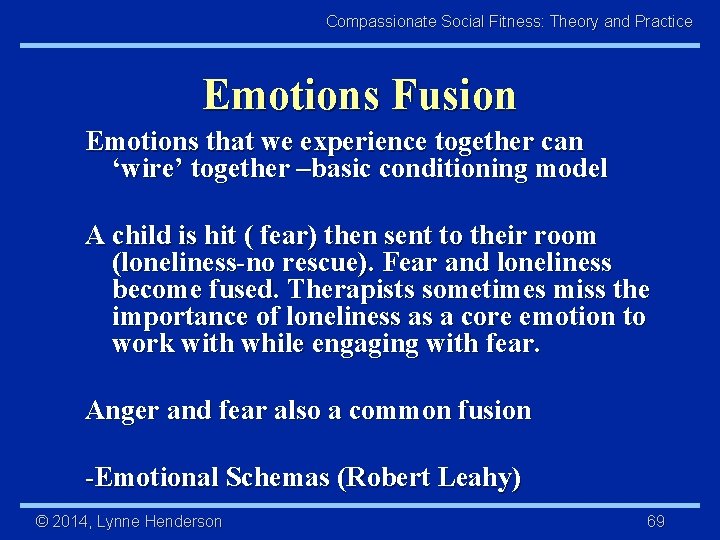 Compassionate Social Fitness: Theory and Practice

Emotions Fusion

Emotions that we experience together can ‘wire’ together –basic conditioning model

A child is hit ( fear) then sent to their room (loneliness-no rescue). Fear and loneliness become fused. Therapists sometimes miss the importance of loneliness as a core emotion to work with while engaging with fear.

Anger and fear also a common fusion

-Emotional Schemas (Robert Leahy)

© 2014, Lynne Henderson

69